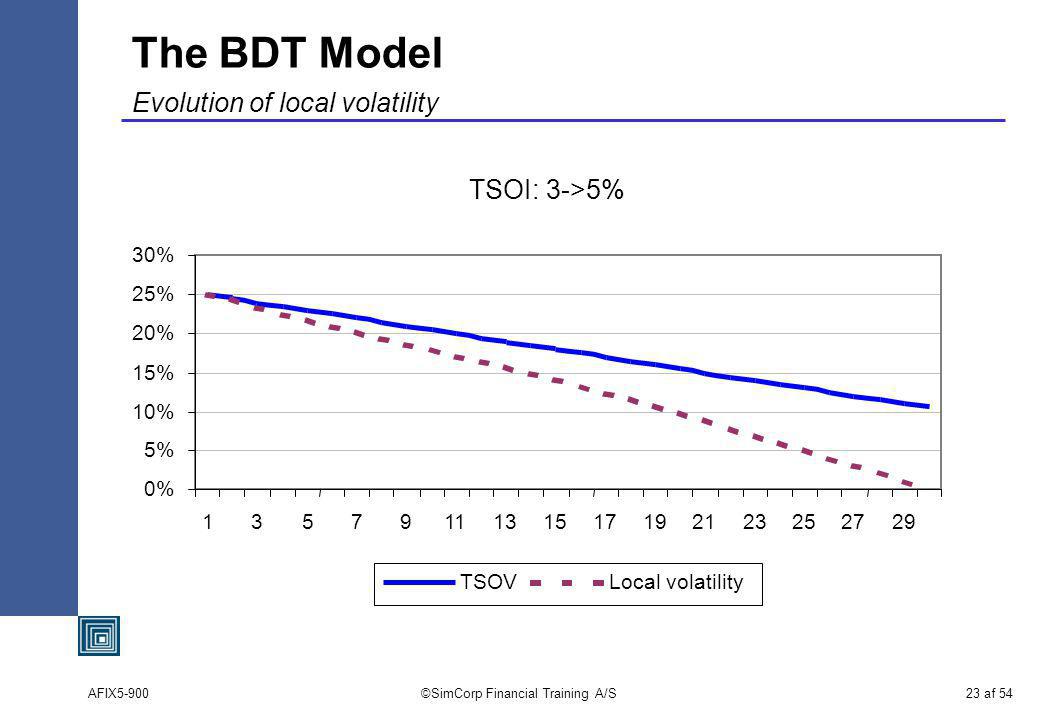 The BDT Model

Evolution of local volatility

TSOI: 3->5%

30%
25%
20%
15%
10%
5%
0%

1 3 5 7 9 11 13 15 17 19 21 23 25 27 29

TSOV Local volatility

AFIX5-900 ©SimCorp Financial Training A/S 23 af 54